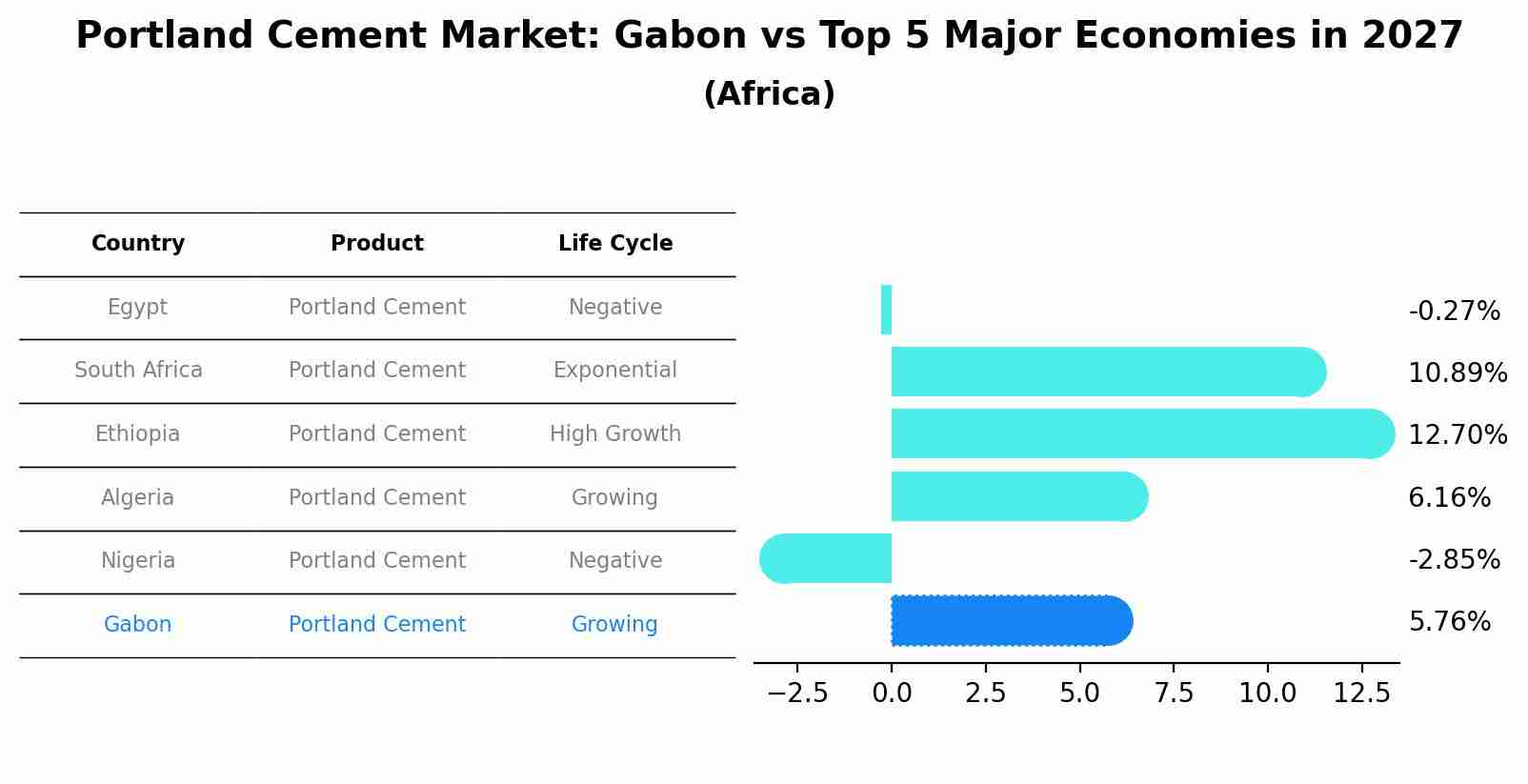 Portland Cement Market: Gabon vs Top 5 Major Economies in 2027
(Africa)

| Country | Product | Life Cycle |
|---|---|---|
| Egypt | Portland Cement | Negative |
| South Africa | Portland Cement | Exponential |
| Ethiopia | Portland Cement | High Growth |
| Algeria | Portland Cement | Growing |
| Nigeria | Portland Cement | Negative |
| Gabon | Portland Cement | Growing |

-0.27%
10.89%
12.70%
6.16%
-2.85%
5.76%

−2.5 0.0 2.5 5.0 7.5 10.0 12.5